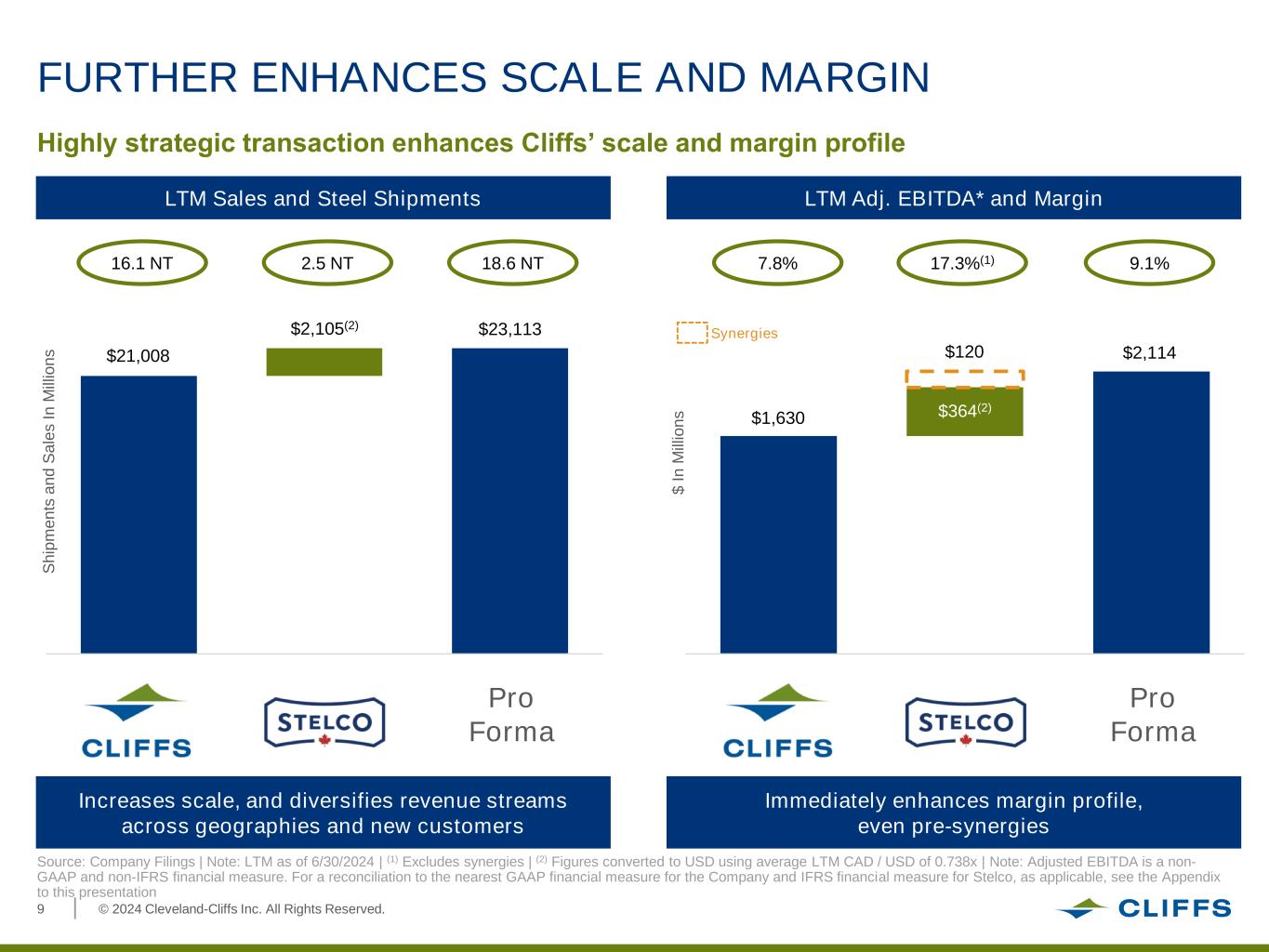 FURTHER ENHANCES SCALE AND MARGIN

Highly strategic transaction enhances Cliffs' scale and margin profile

LTM Sales and Steel Shipments

16.1 NT

2.5 NT

18.6 NT

Shipments and Sales In Millions

$21,008

$2,105$^{(2)}$

$23,113

CLIFFS

STELCO

Pro Forma

Increases scale, and diversifies revenue streams across geographies and new customers

LTM Adj. EBITDA* and Margin

7.8%

17.3%$^{(1)}$

9.1%

Synergies

$ In Millions

$1,630

$120

$364$^{(2)}$

$2,114

CLIFFS

STELCO

Pro Forma

Immediately enhances margin profile, even pre-synergies

Source: Company Filings | Note: LTM as of 6/30/2024 | $^{(1)}$ Excludes synergies | $^{(2)}$ Figures converted to USD using average LTM CAD / USD of 0.738x | Note: Adjusted EBITDA is a non-GAAP and non-IFRS financial measure. For a reconciliation to the nearest GAAP financial measure for the Company and IFRS financial measure for Stelco, as applicable, see the Appendix to this presentation

9 © 2024 Cleveland-Cliffs Inc. All Rights Reserved.

CLIFFS